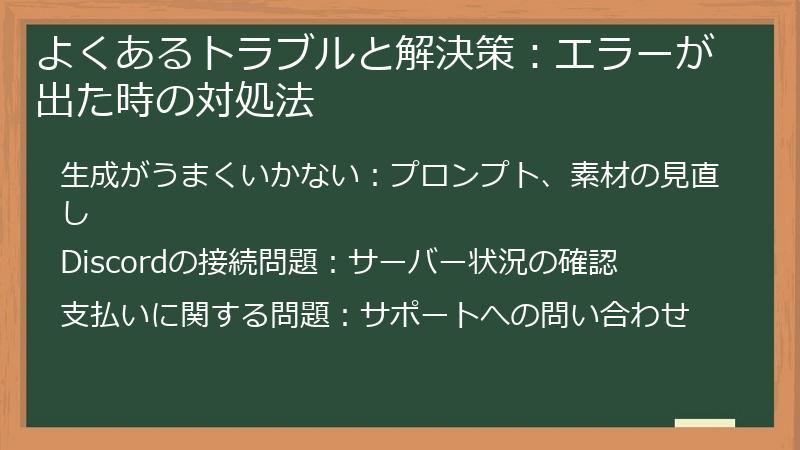 よくあるトラブルと解決策：エラーが出た時の対処法

生成がうまくいかない：プロンプト、素材の見直し

Discordの接続問題：サーバー状況の確認

支払いに関する問題：サポートへの問い合わせ